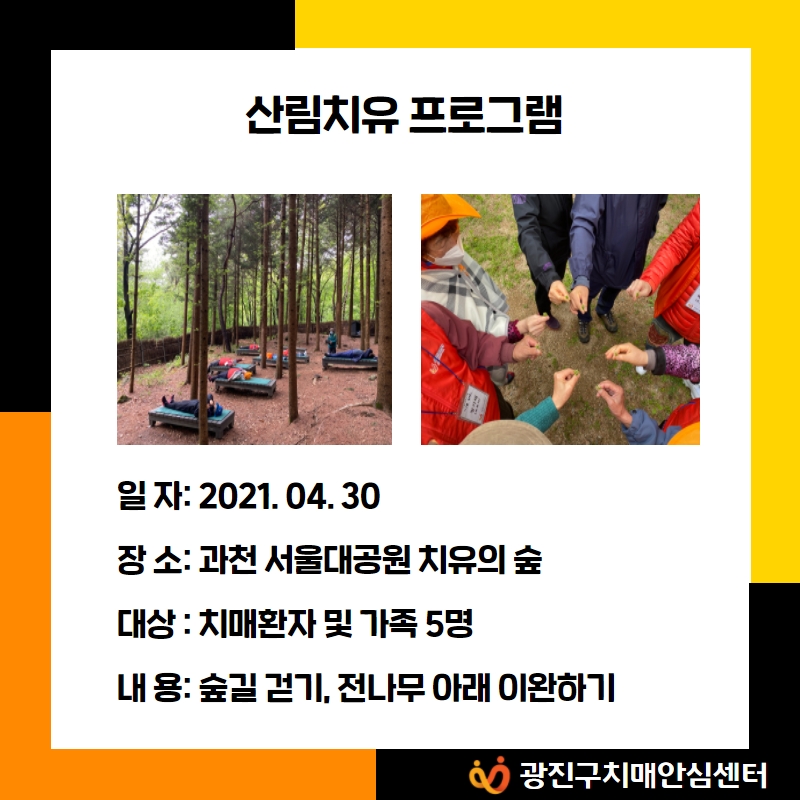 산림치유 프로그램

일 자: 2021. 04. 30

장 소: 과천 서울대공원 치유의 숲

대상 : 치매환자 및 가족 5명

내 용: 숲길 걷기, 전나무 아래 이완하기

광진구치매안심센터